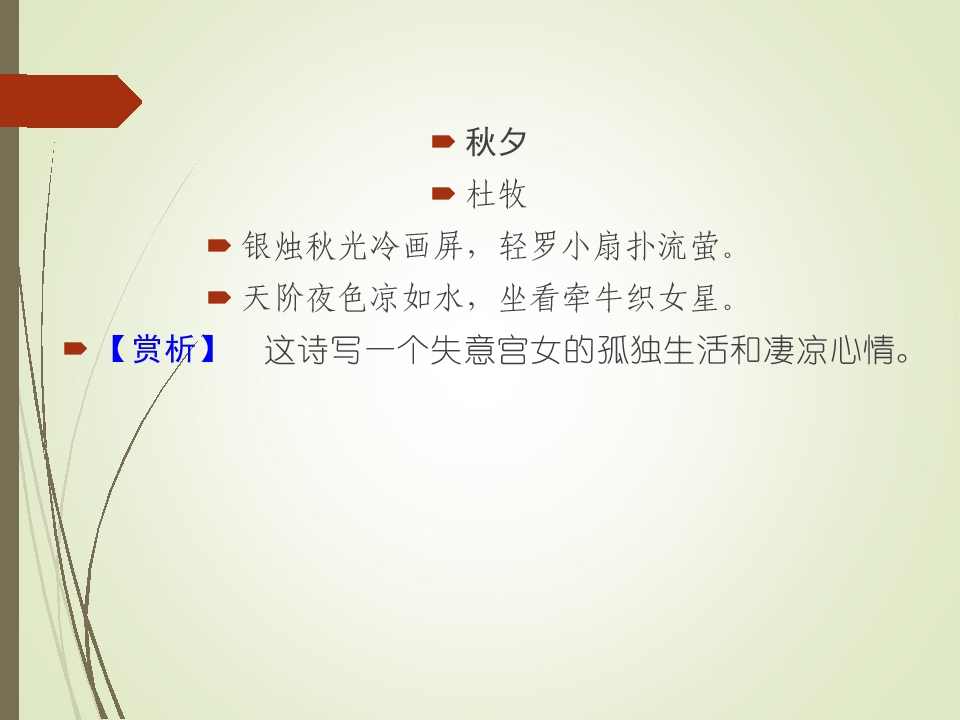 秋夕

杜牧

银烛秋光冷画屏，轻罗小扇扑流萤。

天阶夜色凉如水，坐看牵牛织女星。

【赏析】 这诗写一个失意宫女的孤独生活和凄凉心情。